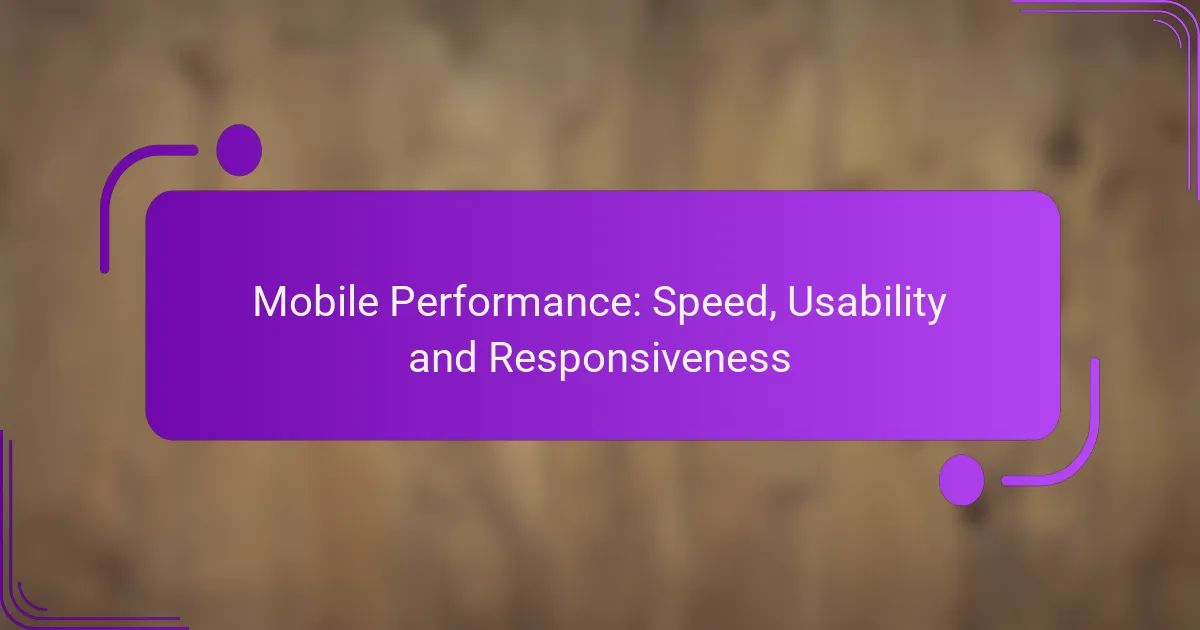 Mobile Performance: Speed, Usability and Responsiveness